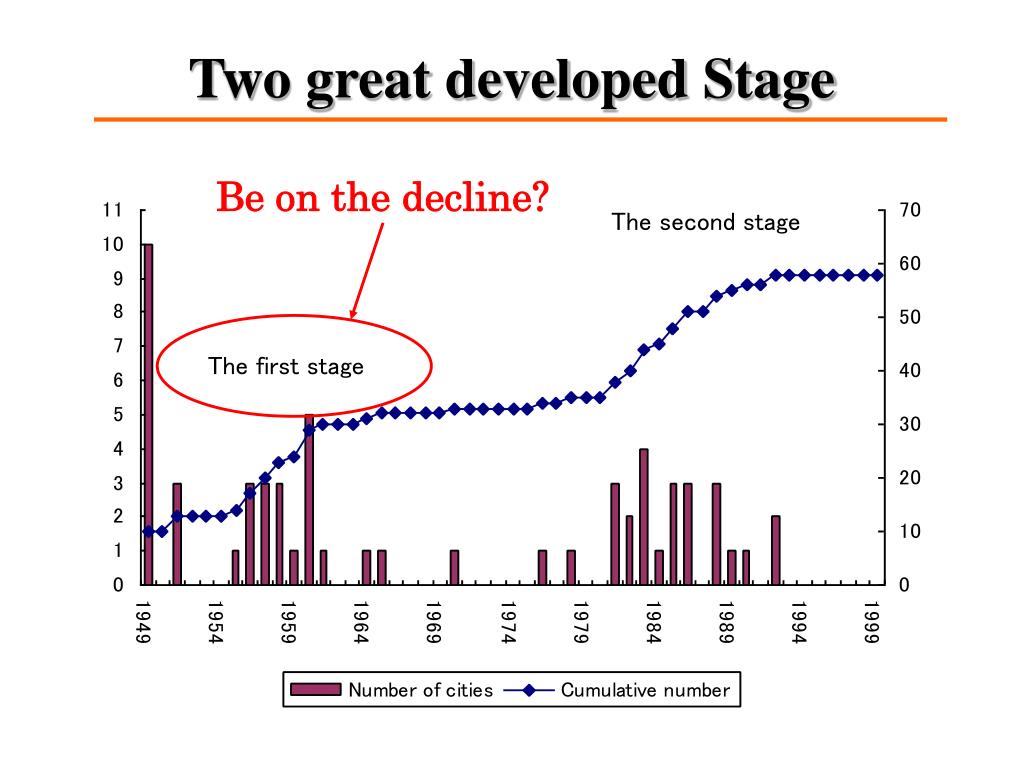 Two great developed Stage

Be on the decline?

The second stage

The first stage

11
10
9
8
7
6
5
4
3
2
1
0

70
60
50
40
30
20
10
0

1949
1954
1959
1964
1969
1974
1979
1984
1989
1994
1999

Number of cities
Cumulative number